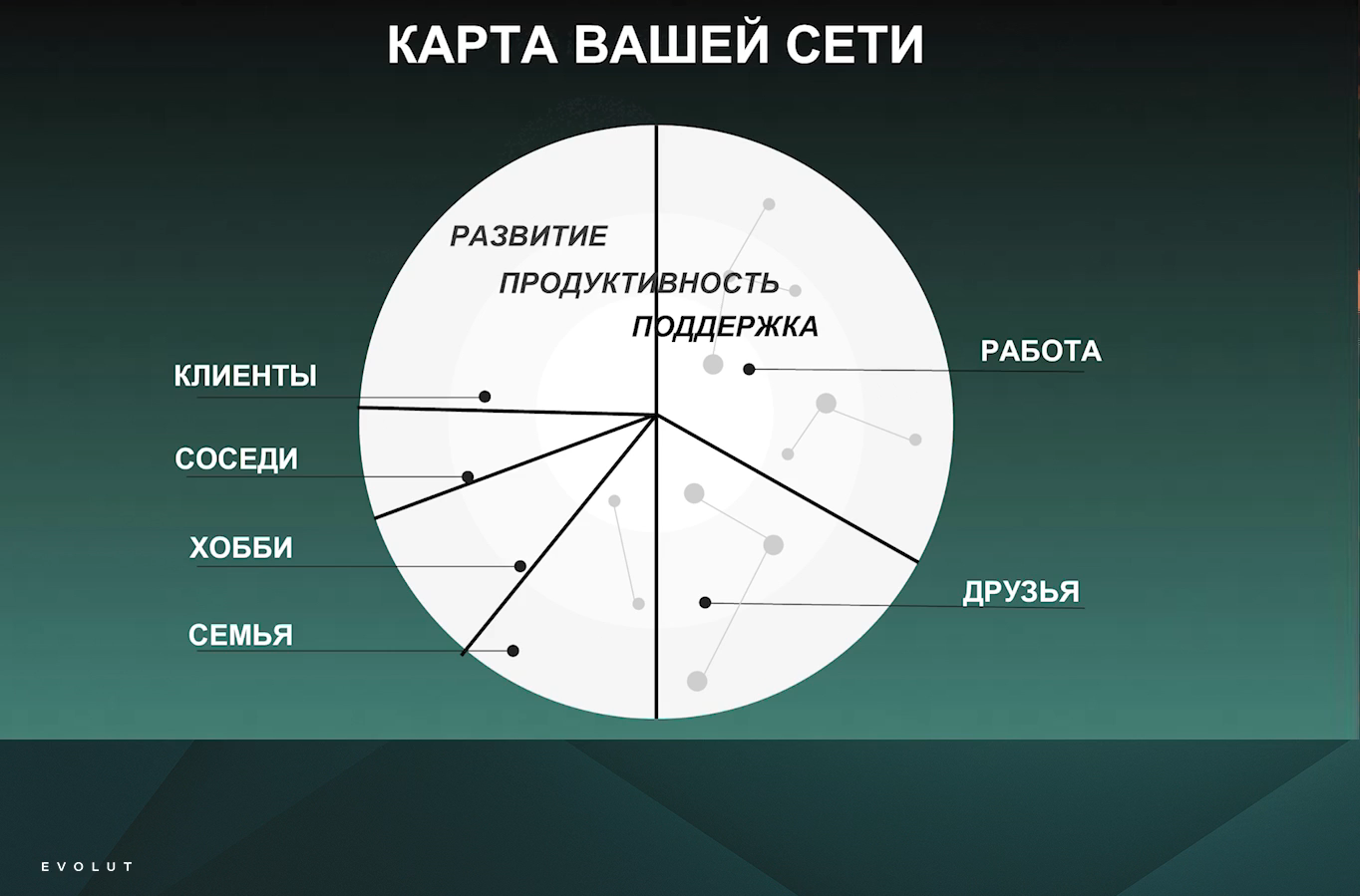 КАРТА ВАШЕЙ СЕТИ

РАЗВИТИЕ
ПРОДУКТИВНОСТЬ
ПОДДЕРЖКА

КЛИЕНТЫ
СОСЕДИ
ХОББИ
СЕМЬЯ
РАБОТА
ДРУЗЬЯ

EVOLUT